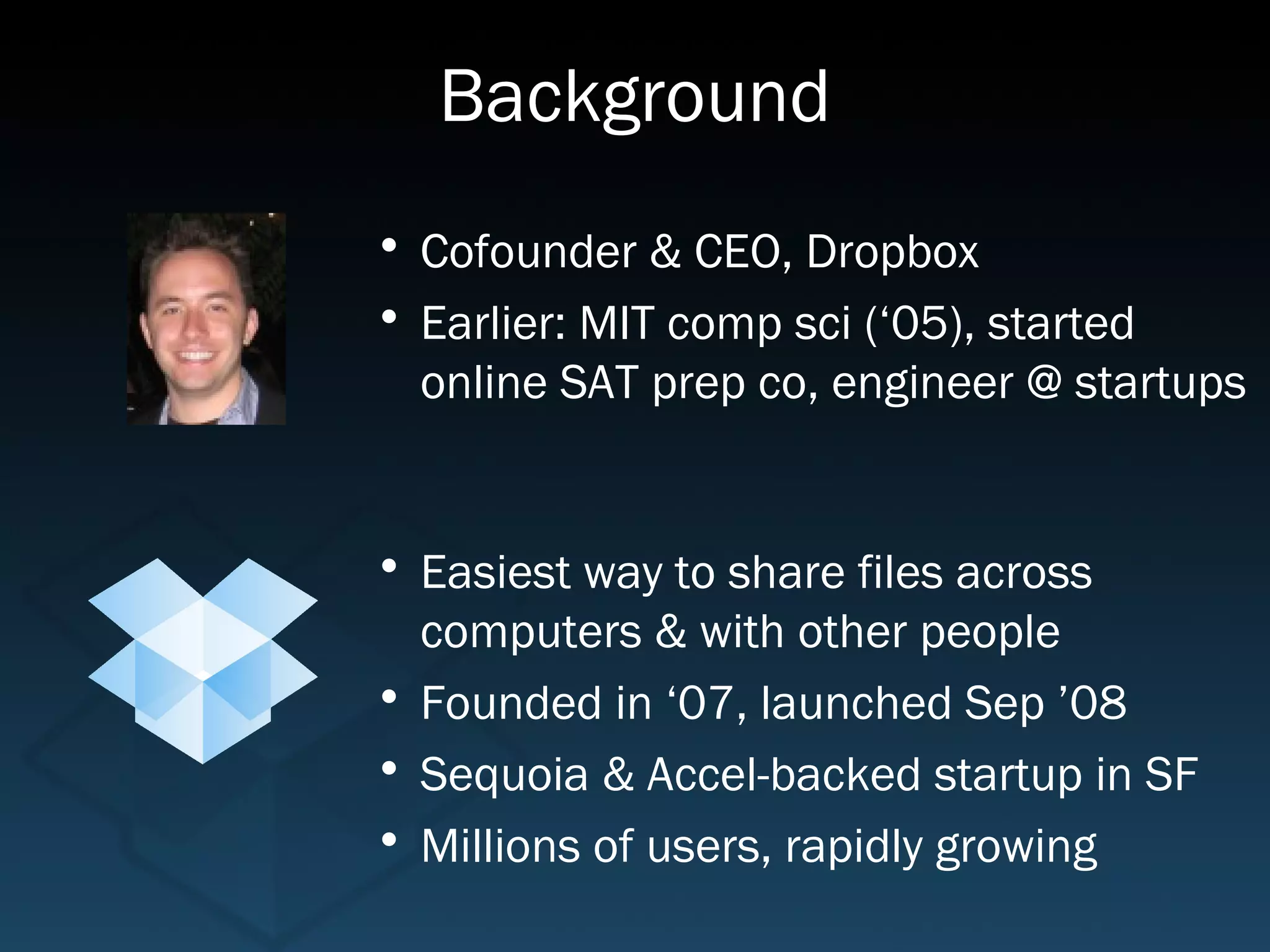 Background

• Cofounder & CEO, Dropbox
• Earlier: MIT comp sci (‘05), started online SAT prep co, engineer @ startups

• Easiest way to share files across computers & with other people
• Founded in ‘07, launched Sep ’08
• Sequoia & Accel-backed startup in SF
• Millions of users, rapidly growing